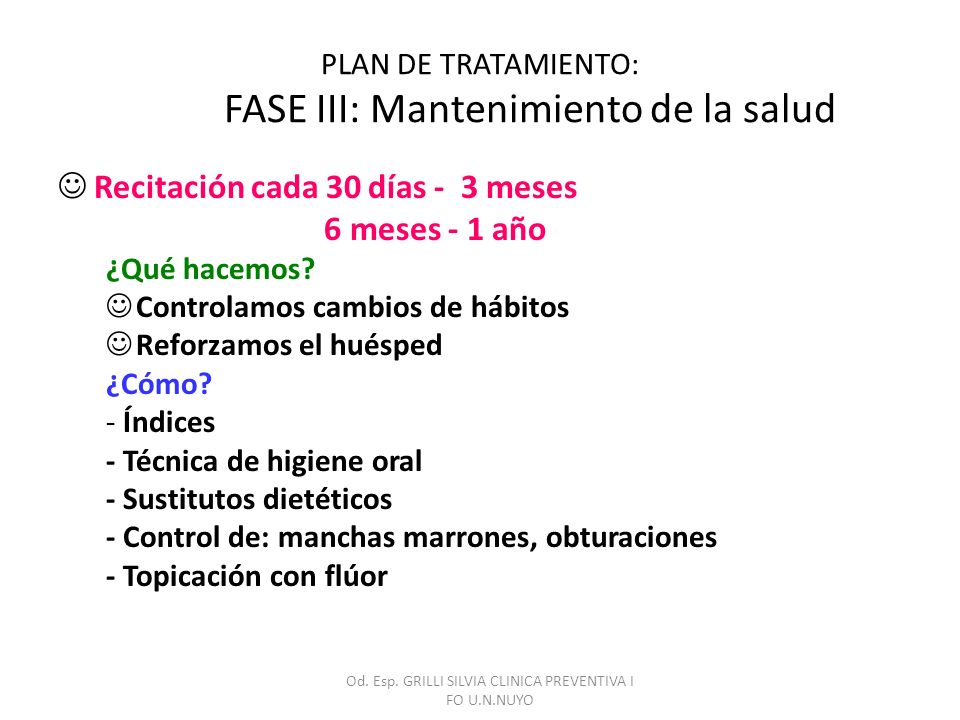 PLAN DE TRATAMIENTO:
FASE III: Mantenimiento de la salud

☺ Recitación cada 30 días - 3 meses
6 meses - 1 año

¿Qué hacemos?
☺Controlamos cambios de hábitos
☺Reforzamos el huésped
¿Cómo?
- Índices
- Técnica de higiene oral
- Sustitutos dietéticos
- Control de: manchas marrones, obturaciones
- Topicación con flúor

Od. Esp. GRILLI SILVIA CLINICA PREVENTIVA I FO U.N.NUYO